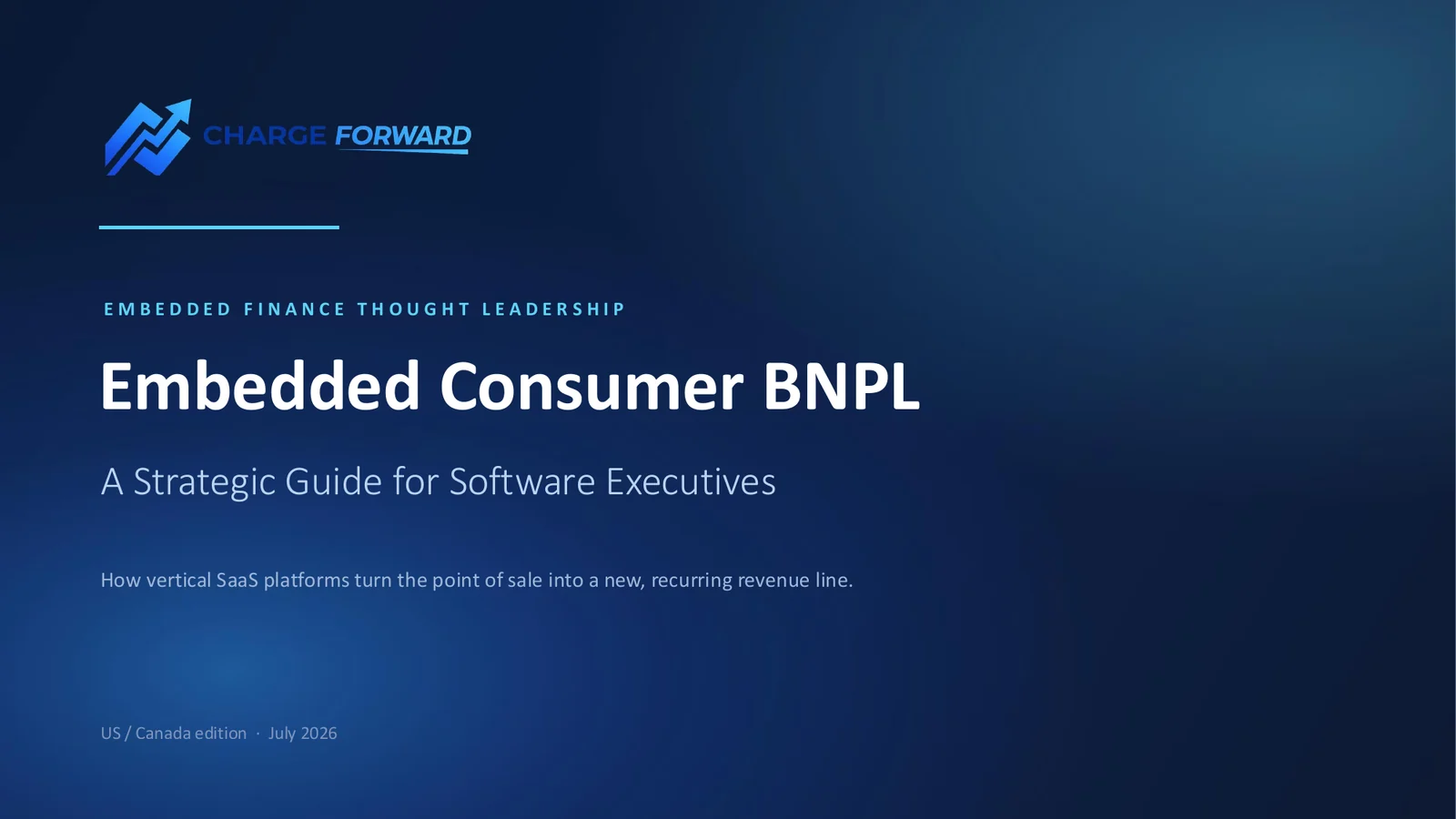 CHARGE FORWARD

EMBEDDED FINANCE THOUGHT LEADERSHIP

Embedded Consumer BNPL

A Strategic Guide for Software Executives

How vertical SaaS platforms turn the point of sale into a new, recurring revenue line.

US / Canada edition · July 2026